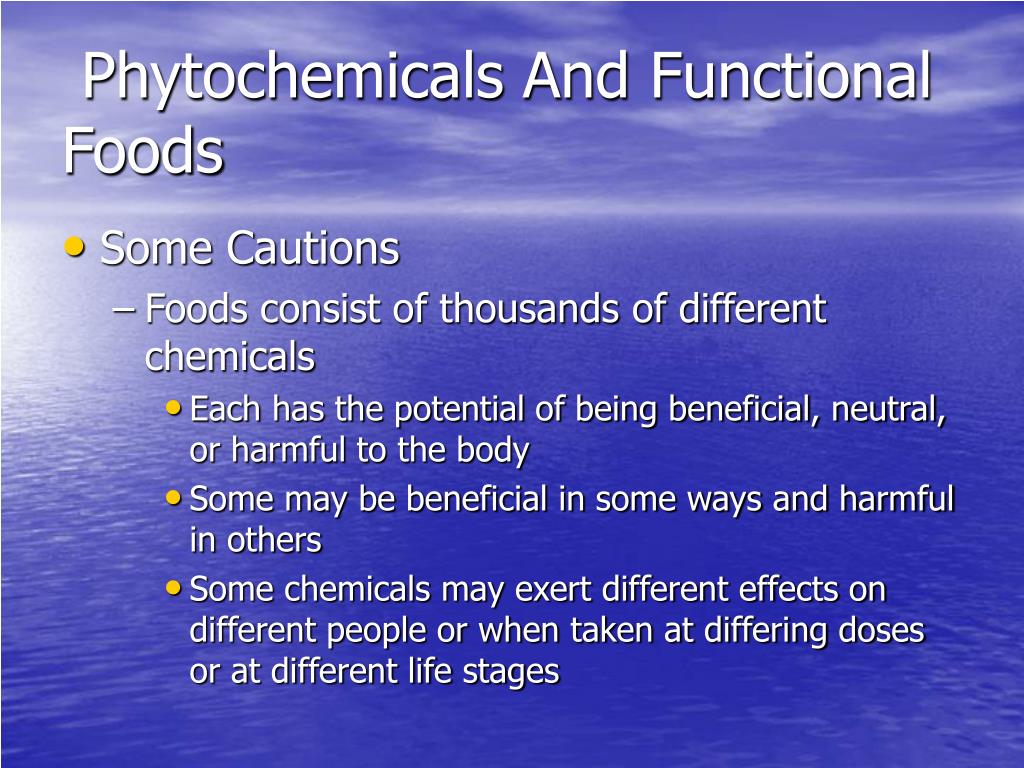 Phytochemicals And Functional Foods

• Some Cautions

– Foods consist of thousands of different chemicals

• Each has the potential of being beneficial, neutral, or harmful to the body

• Some may be beneficial in some ways and harmful in others

• Some chemicals may exert different effects on different people or when taken at differing doses or at different life stages